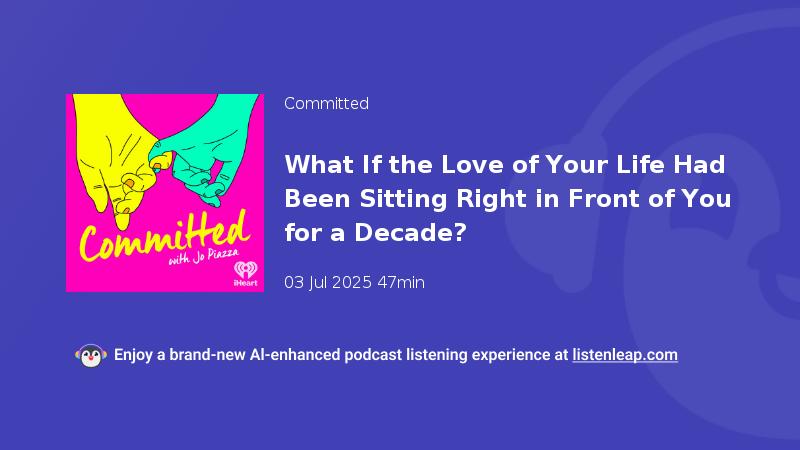 Committed
with Jo Piazza
iHeart

Committed

What If the Love of Your Life Had Been Sitting Right in Front of You for a Decade?

03 Jul 2025 47min

Enjoy a brand-new AI-enhanced podcast listening experience at listenleap.com